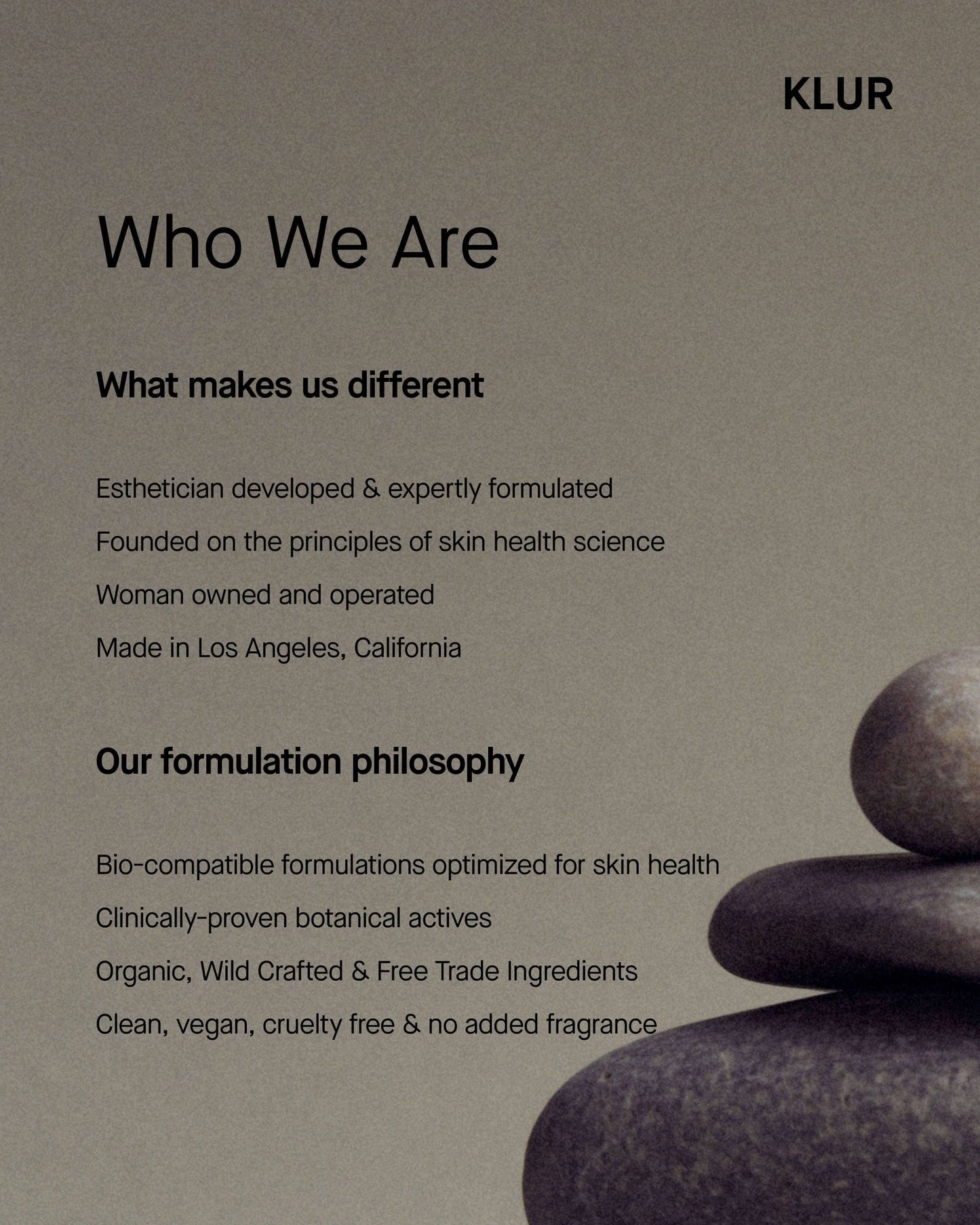 KLUR

Who We Are

What makes us different

Esthetician developed & expertly formulated

Founded on the principles of skin health science

Woman owned and operated

Made in Los Angeles, California

Our formulation philosophy

Bio-compatible formulations optimized for skin health

Clinically-proven botanical actives

Organic, Wild Crafted & Free Trade Ingredients

Clean, vegan, cruelty free & no added fragrance